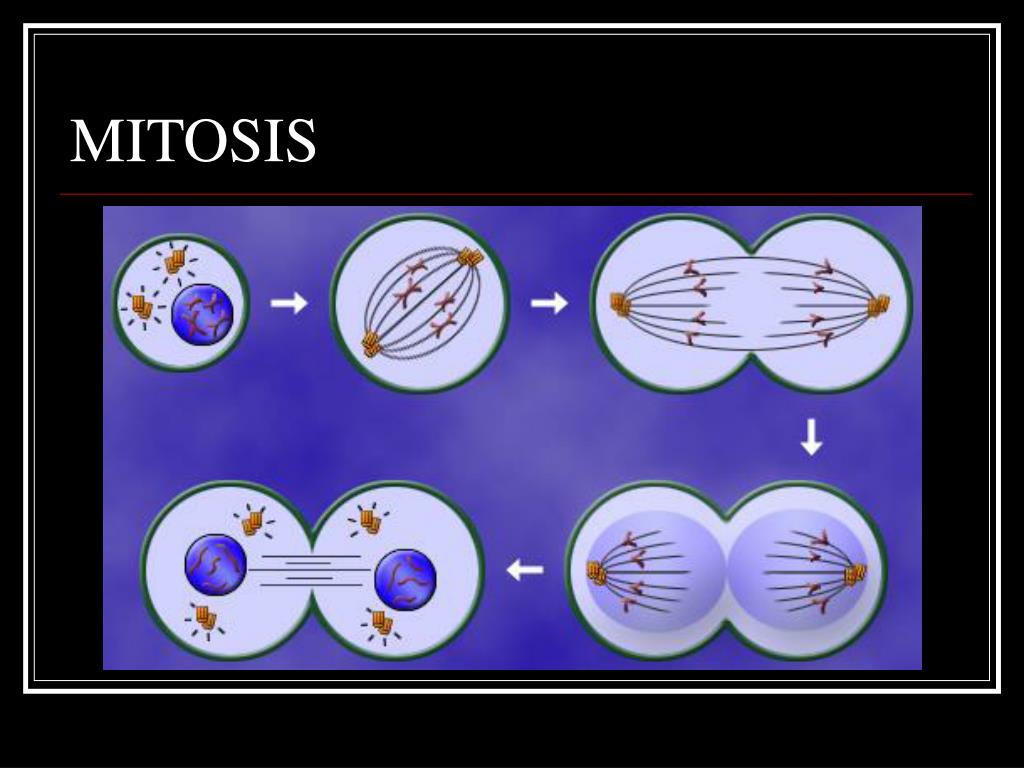 MITOSIS